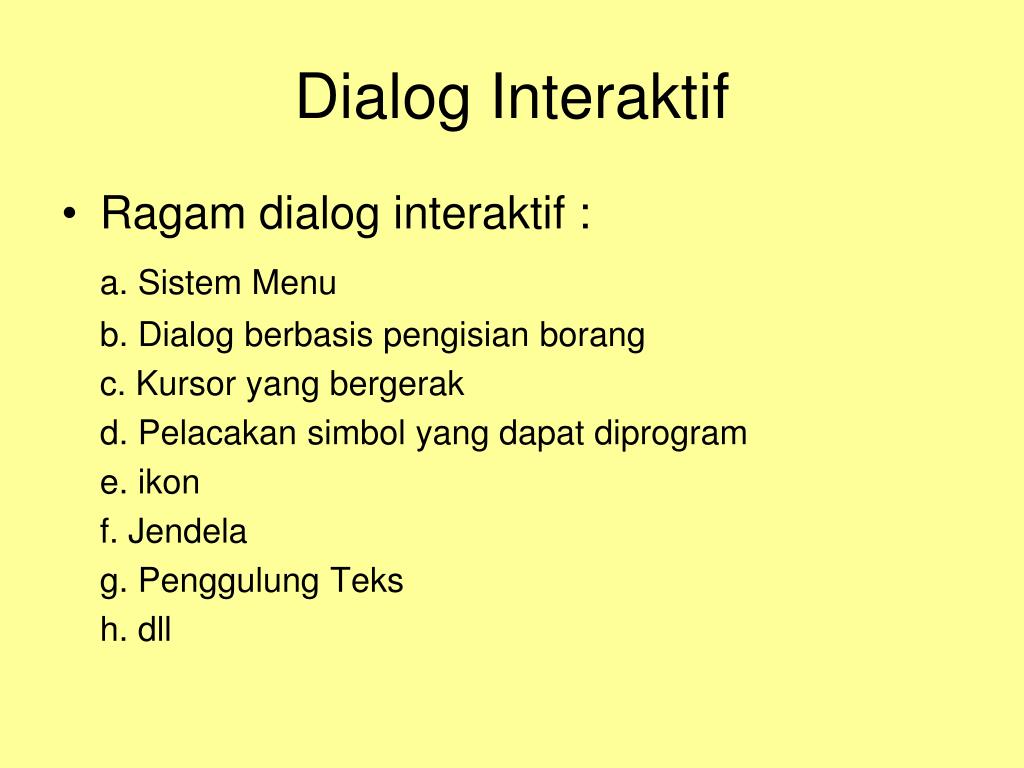 Dialog Interaktif

• Ragam dialog interaktif :

a. Sistem Menu
b. Dialog berbasis pengisian borang
c. Kursor yang bergerak
d. Pelacakan simbol yang dapat diprogram
e. ikon
f. Jendela
g. Penggulung Teks
h. dll